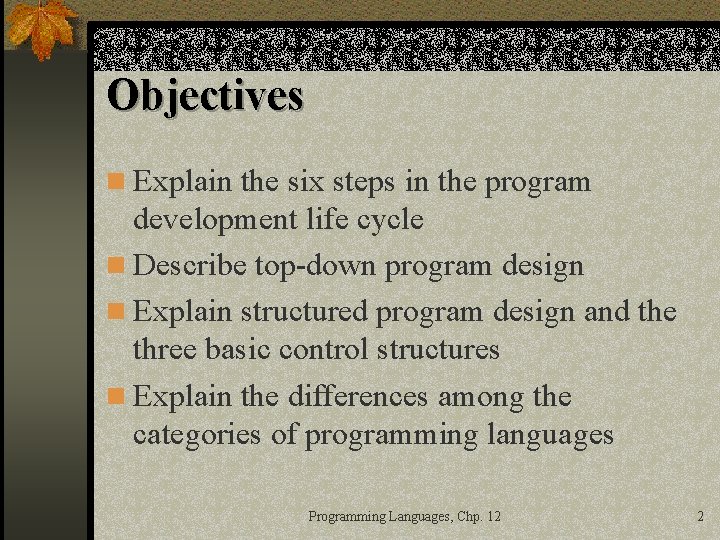 Objectives

Explain the six steps in the program development life cycle

Describe top-down program design

Explain structured program design and the three basic control structures

Explain the differences among the categories of programming languages

Programming Languages, Chp. 12

2